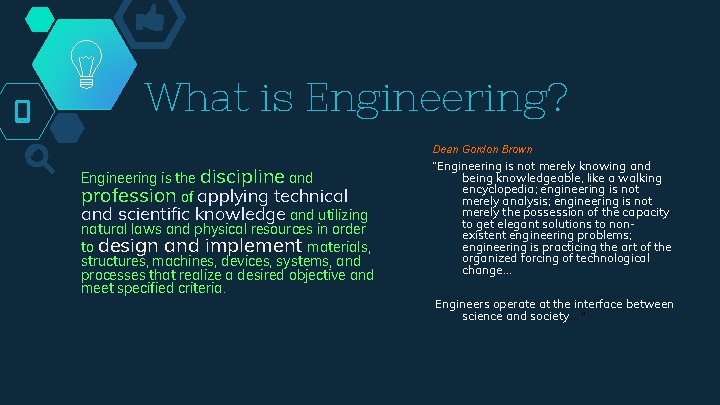 What is Engineering?

Engineering is the discipline and profession of applying technical and scientific knowledge and utilizing natural laws and physical resources in order to design and implement materials, structures, machines, devices, systems, and processes that realize a desired objective and meet specified criteria.

Dean Gordon Brown

"Engineering is not merely knowing and being knowledgeable, like a walking encyclopedia; engineering is not merely analysis; engineering is not merely the possession of the capacity to get elegant solutions to non-existent engineering problems; engineering is practicing the art of the organized forcing of technological change...

Engineers operate at the interface between science and society..."